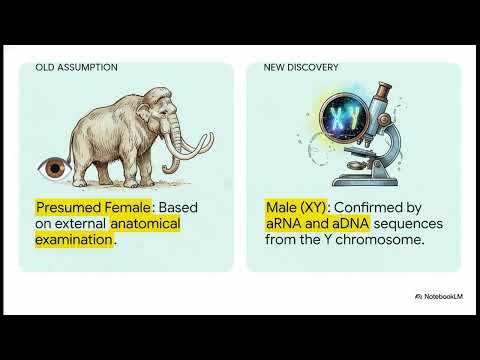 OLD ASSUMPTION

Presumed Female: Based on external anatomical examination.

NEW DISCOVERY

XY

Male (XY): Confirmed by aRNA and aDNA sequences from the Y chromosome.

NotebookLM